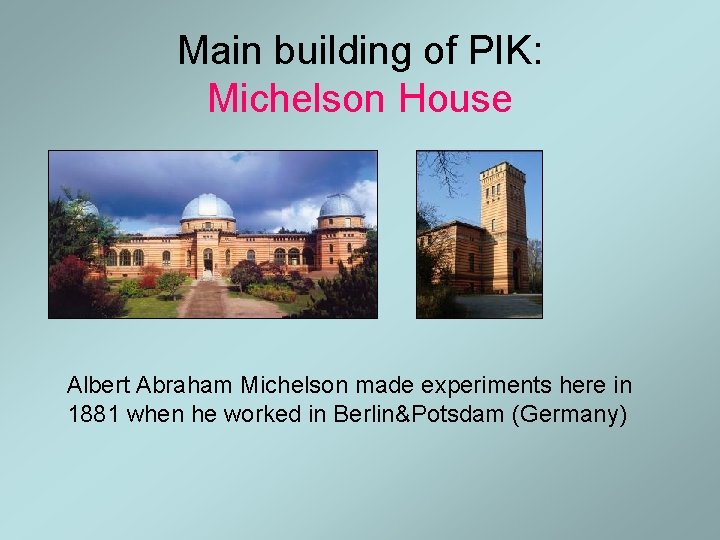 Main building of PIK:
Michelson House

Albert Abraham Michelson made experiments here in 1881 when he worked in Berlin&Potsdam (Germany)